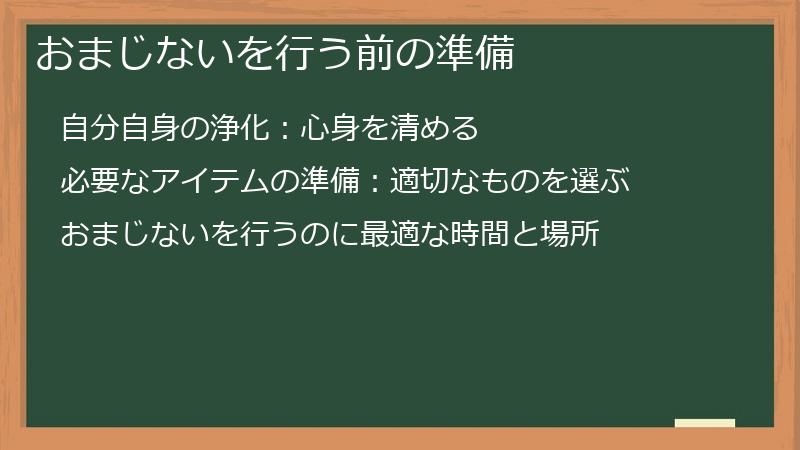 おまじないを行う前の準備

自分自身の浄化：心身を清める

必要なアイテムの準備：適切なものを選ぶ

おまじないを行うのに最適な時間と場所